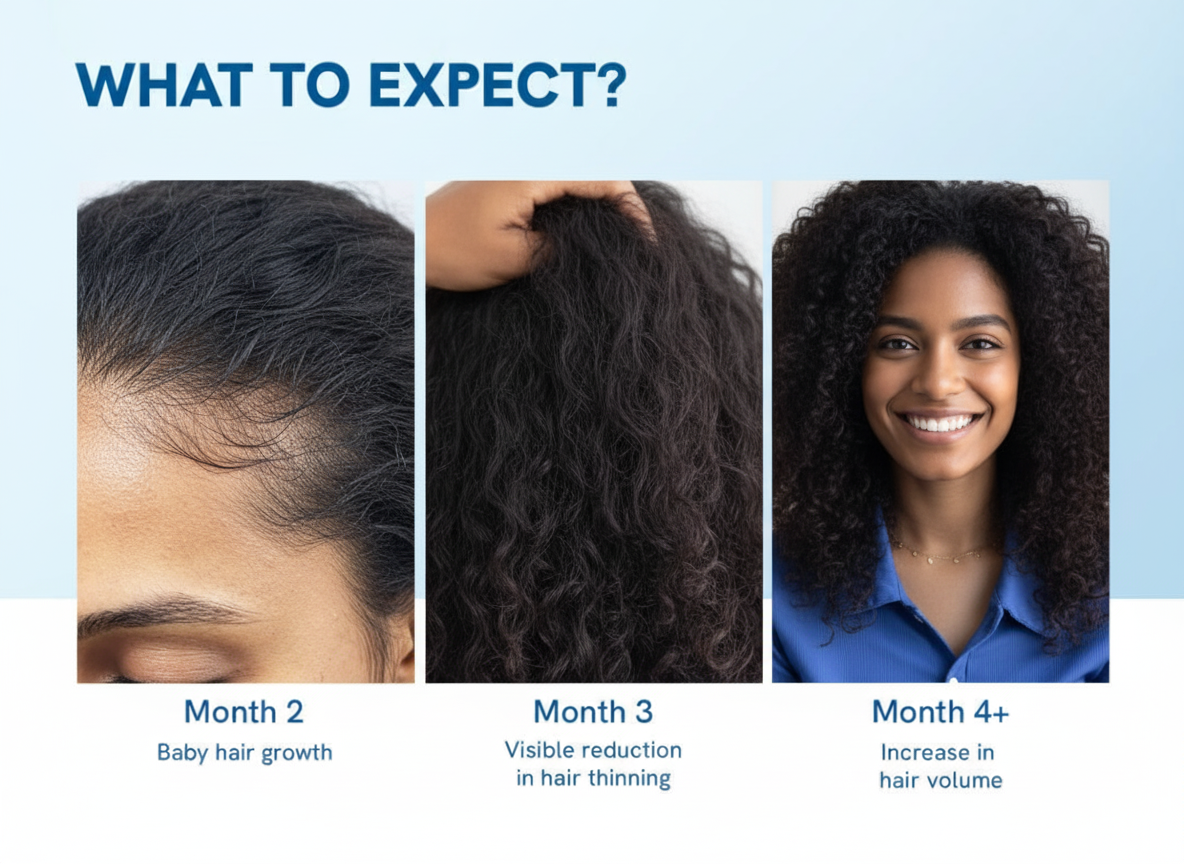 WHAT TO EXPECT?

Month 2
Baby hair growth

Month 3
Visible reduction in hair thinning

Month 4+
Increase in hair volume